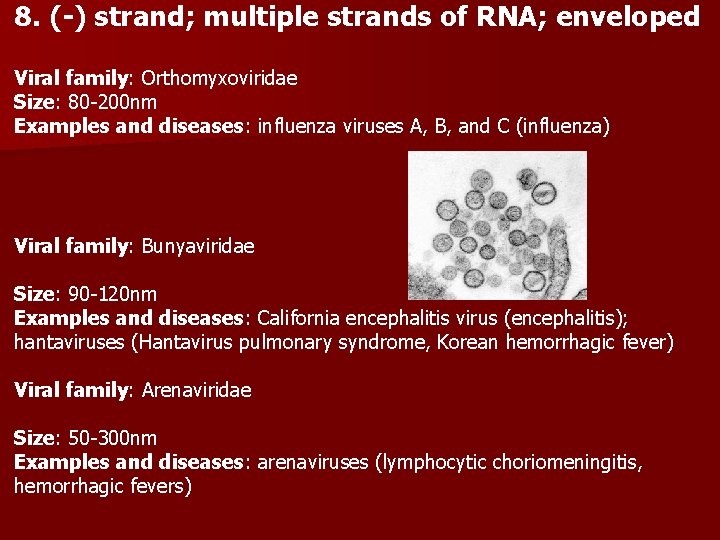 8. (-) strand; multiple strands of RNA; enveloped

Viral family: Orthomyxoviridae
Size: 80-200nm
Examples and diseases: influenza viruses A, B, and C (influenza)

Viral family: Bunyaviridae

Size: 90-120nm
Examples and diseases: California encephalitis virus (encephalitis); hantaviruses (Hantavirus pulmonary syndrome, Korean hemorrhagic fever)

Viral family: Arenaviridae

Size: 50-300nm
Examples and diseases: arenaviruses (lymphocytic choriomeningitis, hemorrhagic fevers)